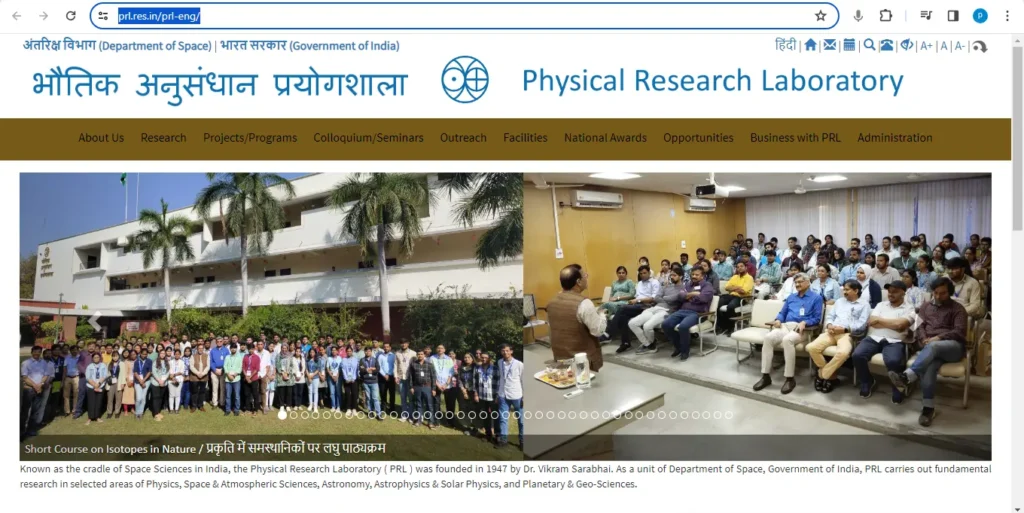 prl.res.in/prl-eng/

अंतरिक्ष विभाग (Department of Space) | भारत सरकार (Government of India)

हिंदी | A+ | A | A-

भौतिक अनुसंधान प्रयोगशाला

Physical Research Laboratory

About Us Research Projects/Programs Colloquium/Seminars Outreach Facilities National Awards Opportunities Business with PRL Administration

Short Course on Isotopes in Nature / प्रकृति में समस्थानिकों पर लघु पाठ्यक्रम

Known as the cradle of Space Sciences in India, the Physical Research Laboratory ( PRL ) was founded in 1947 by Dr. Vikram Sarabhai. As a unit of Department of Space, Government of India, PRL carries out fundamental research in selected areas of Physics, Space & Atmospheric Sciences, Astronomy, Astrophysics & Solar Physics, and Planetary & Geo-Sciences.